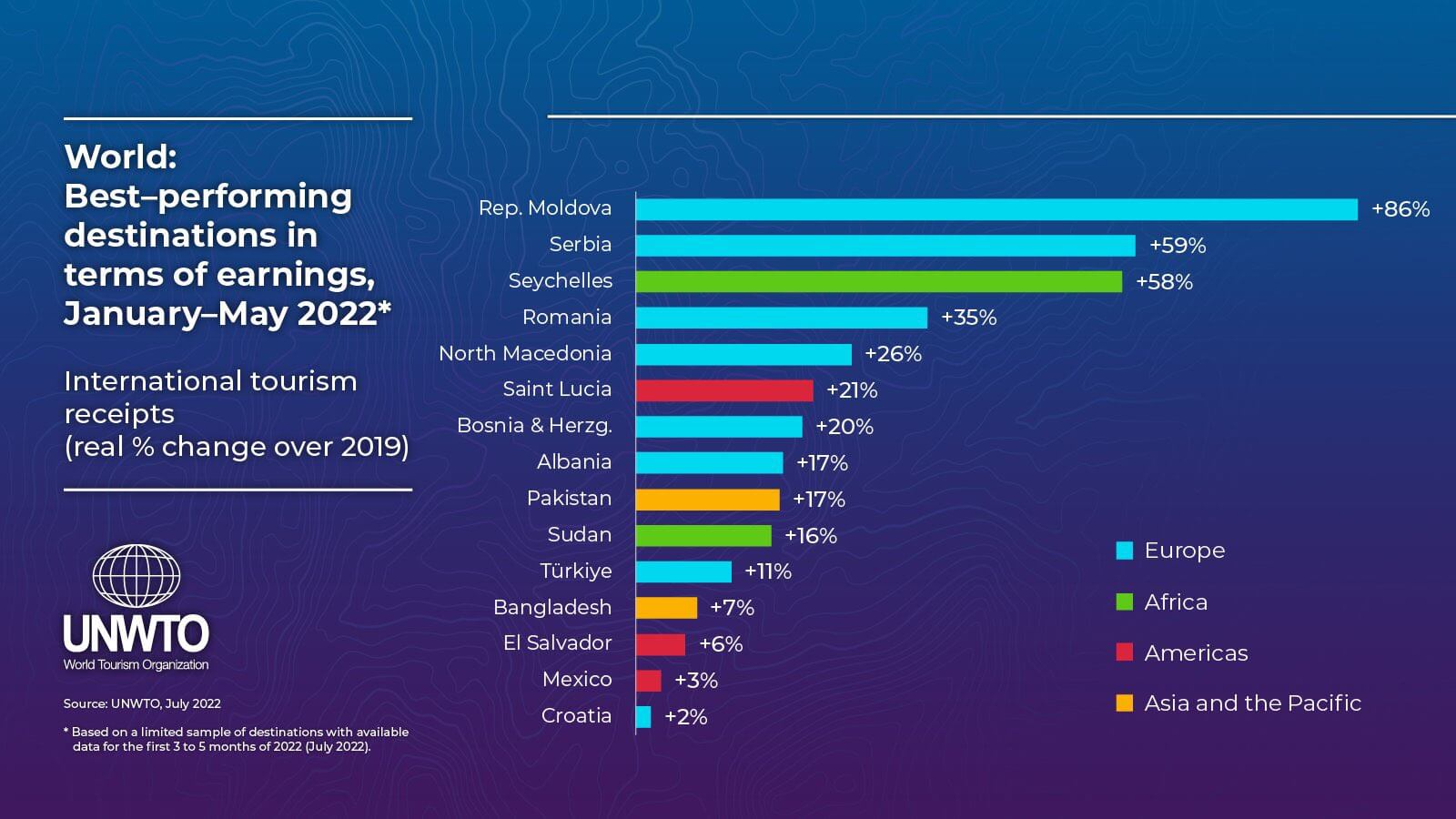 World: Best–performing destinations in terms of earnings, January–May 2022*

International tourism receipts (real % change over 2019)

UNWTO
World Tourism Organization

Source: UNWTO, July 2022

* Based on a limited sample of destinations with available data for the first 3 to 5 months of 2022 (July 2022).

Rep. Moldova +86%
Serbia +59%
Seychelles +58%
Romania +35%
North Macedonia +26%
Saint Lucia +21%
Bosnia & Herzg. +20%
Albania +17%
Pakistan +17%
Sudan +16%
Türkiye +11%
Bangladesh +7%
El Salvador +6%
Mexico +3%
Croatia +2%

Europe
Africa
Americas
Asia and the Pacific